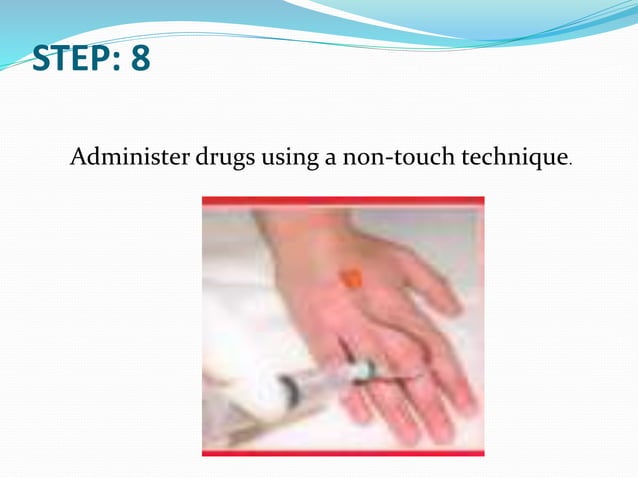 STEP: 8

Administer drugs using a non-touch technique.